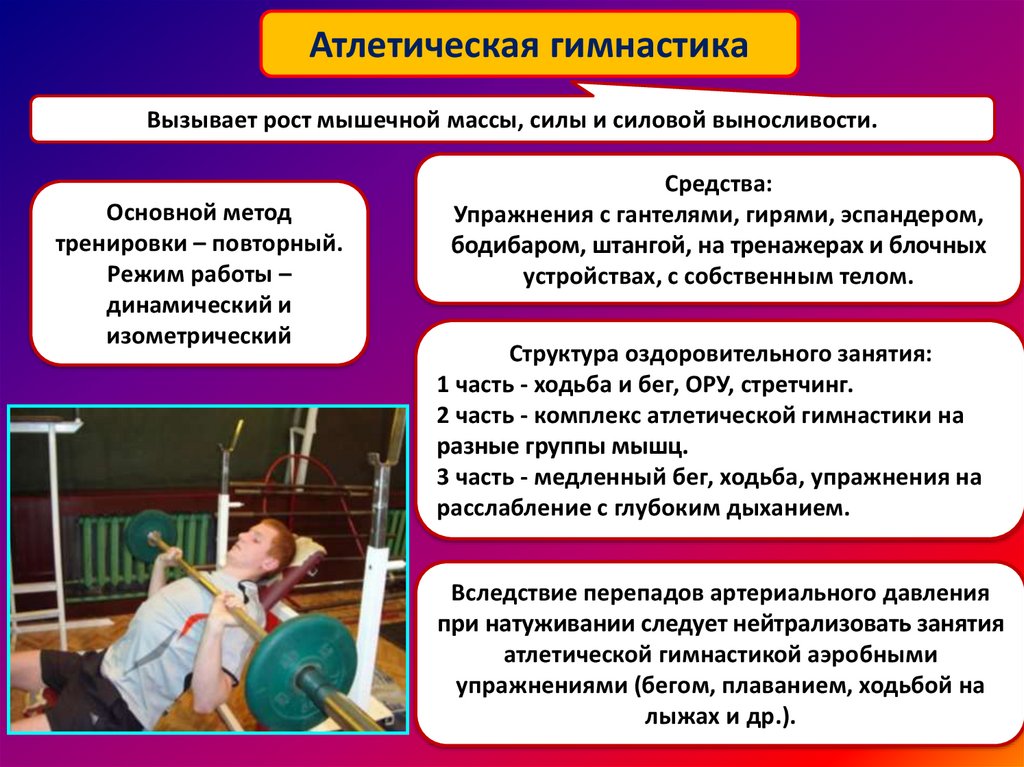 Атлетическая гимнастика

Вызывает рост мышечной массы, силы и силовой выносливости.

Основной метод тренировки – повторный. Режим работы – динамический и изометрический

Средства:
Упражнения с гантелями, гирями, эспандером, бодибаром, штангой, на тренажерах и блочных устройствах, с собственным телом.

Структура оздоровительного занятия:
1 часть - ходьба и бег, ОРУ, стретчинг.
2 часть - комплекс атлетической гимнастики на разные группы мышц.
3 часть - медленный бег, ходьба, упражнения на расслабление с глубоким дыханием.

Вследствие перепадов артериального давления при натуживании следует нейтрализовать занятия атлетической гимнастикой аэробными упражнениями (бегом, плаванием, ходьбой на лыжах и др.).